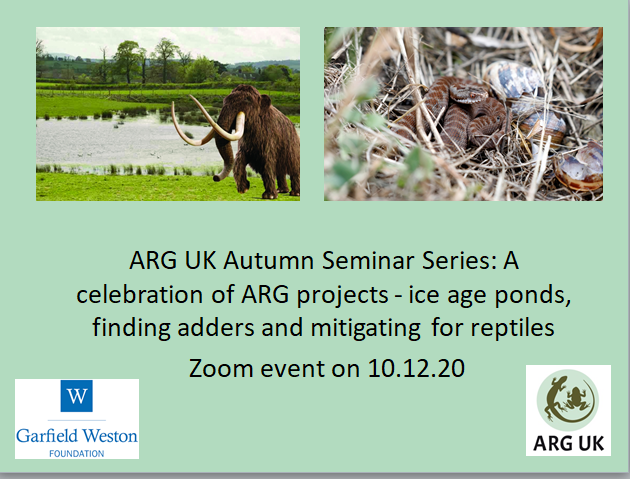 ARG UK Autumn Seminar Series: A celebration of ARG projects - ice age ponds, finding adders and mitigating for reptiles

Zoom event on 10.12.20

W
Garfield Weston
FOUNDATION

ARG UK